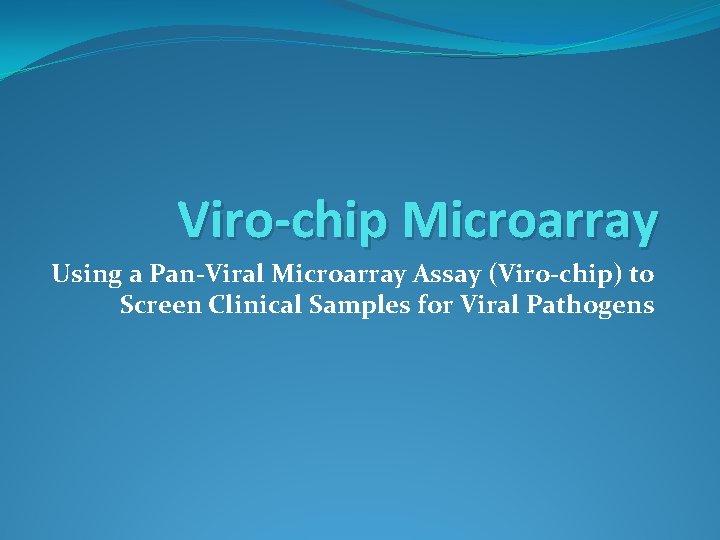 Viro-chip Microarray

Using a Pan-Viral Microarray Assay (Viro-chip) to Screen Clinical Samples for Viral Pathogens